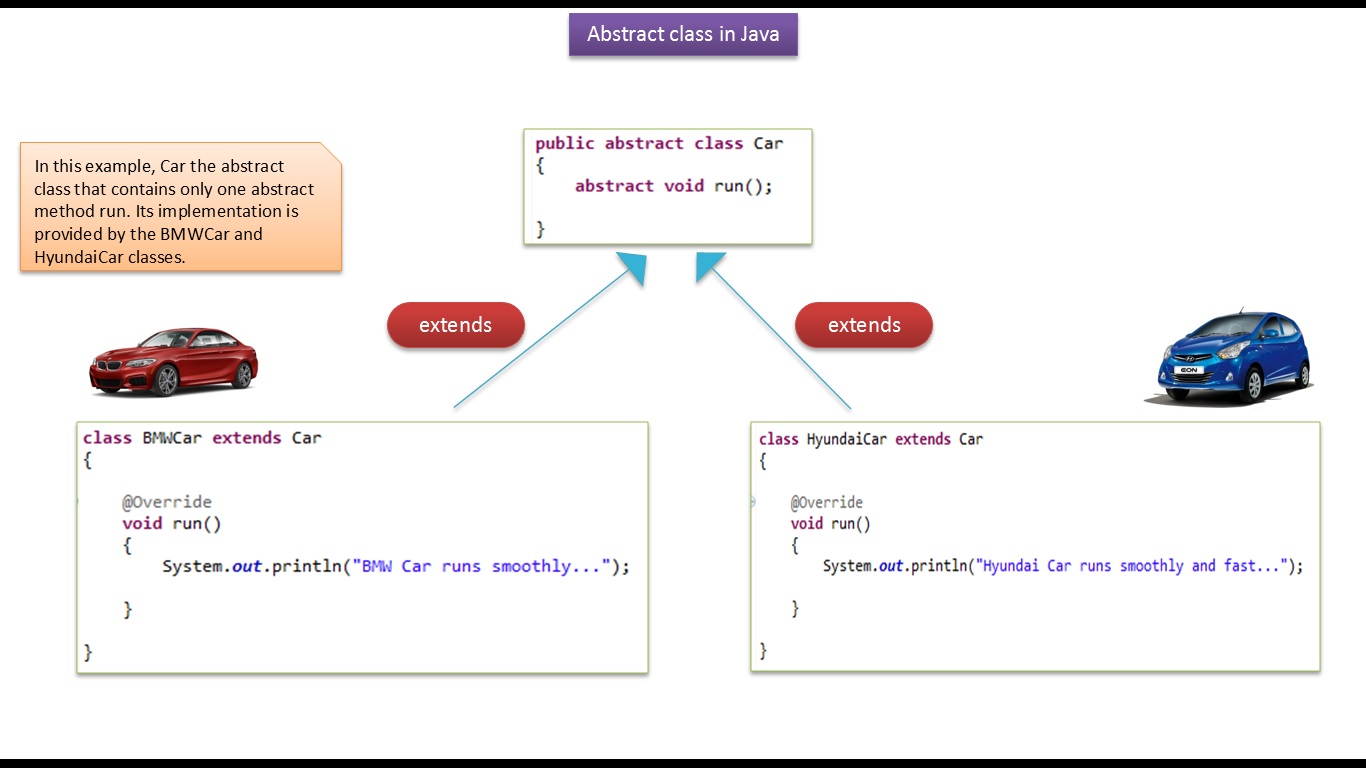 Abstract class in Java

In this example, Car the abstract class that contains only one abstract method run. Its implementation is provided by the BMWCar and HyundaiCar classes.

public abstract class Car
{
    abstract void run();

}

extends

extends

EON

class BMWCar extends Car
{

    @Override
    void run()
    {
        System.out.println("BMW Car runs smoothly...");

    }

}

class HyundaiCar extends Car
{

    @Override
    void run()
    {
        System.out.println("Hyundai Car runs smoothly and fast...");

    }

}